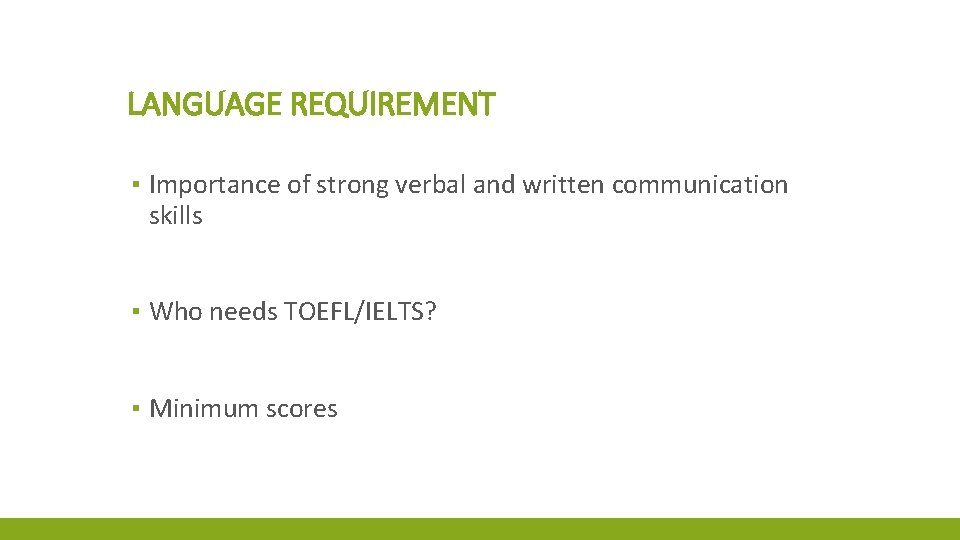 LANGUAGE REQUIREMENT

▪ Importance of strong verbal and written communication skills

▪ Who needs TOEFL/IELTS?

▪ Minimum scores